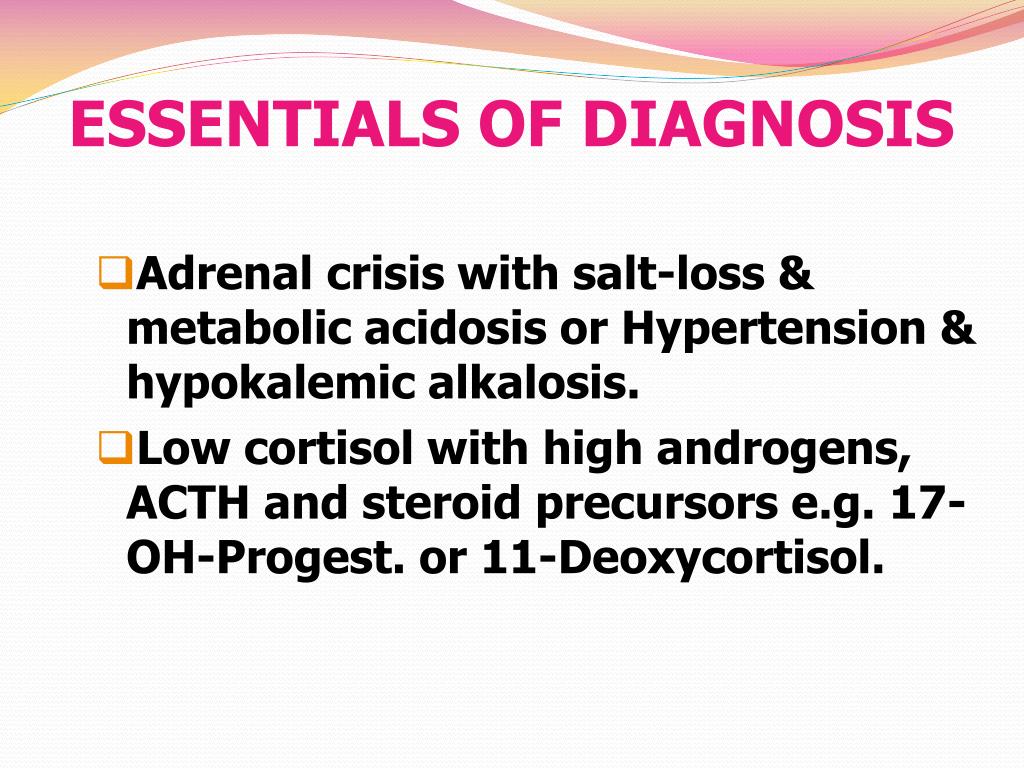 ESSENTIALS OF DIAGNOSIS

❑Adrenal crisis with salt-loss & metabolic acidosis or Hypertension & hypokalemic alkalosis.

❑Low cortisol with high androgens, ACTH and steroid precursors e.g. 17-OH-Progest. or 11-Deoxycortisol.